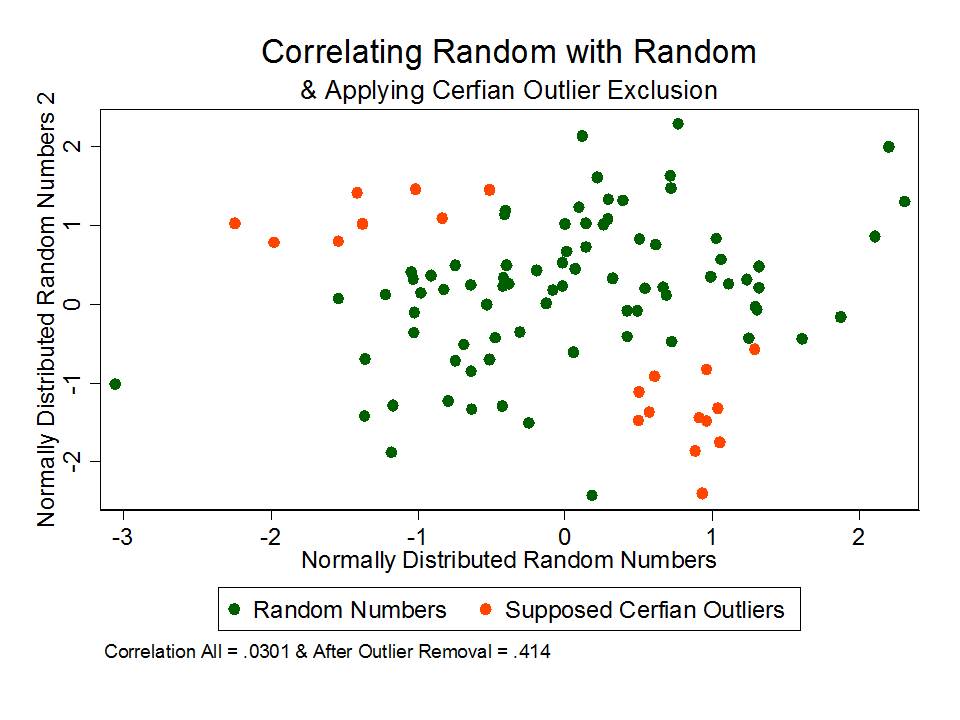 Correlating Random with Random
& Applying Cerfian Outlier Exclusion

Normally Distributed Random Numbers 2

2
1
0
-1
-2

-3
-2
-1
0
1
2

Normally Distributed Random Numbers

Random Numbers
Supposed Cerfian Outliers

Correlation All = .0301 & After Outlier Removal = .414